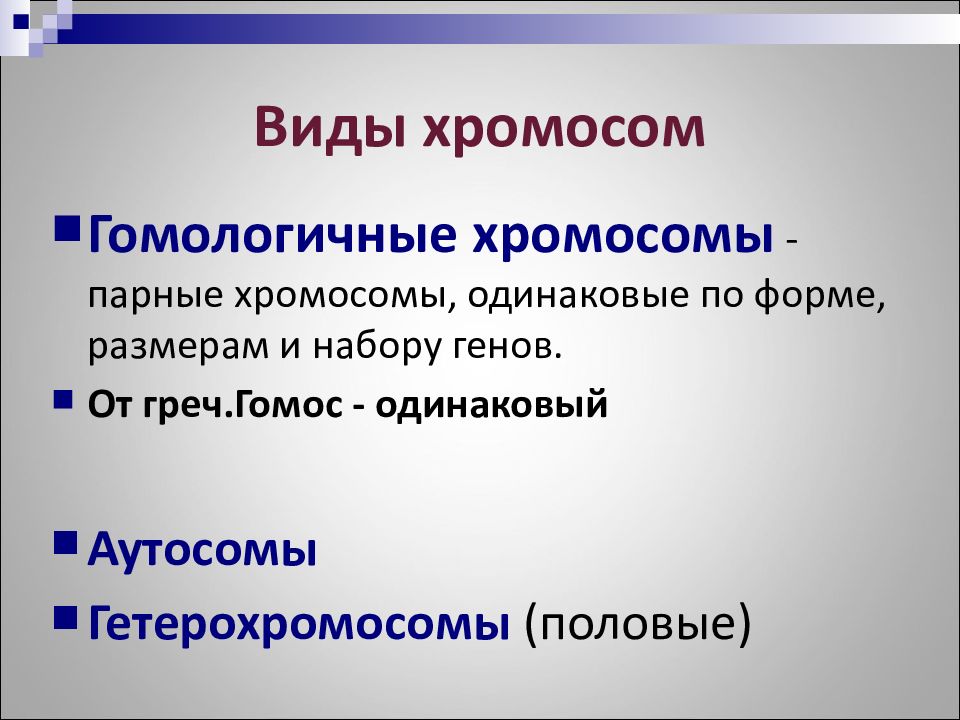 Виды хромосом

Гомологичные хромосомы - парные хромосомы, одинаковые по форме, размерам и набору генов.

От греч.Гомос - одинаковый

Аутосомы

Гетерохромосомы (половые)